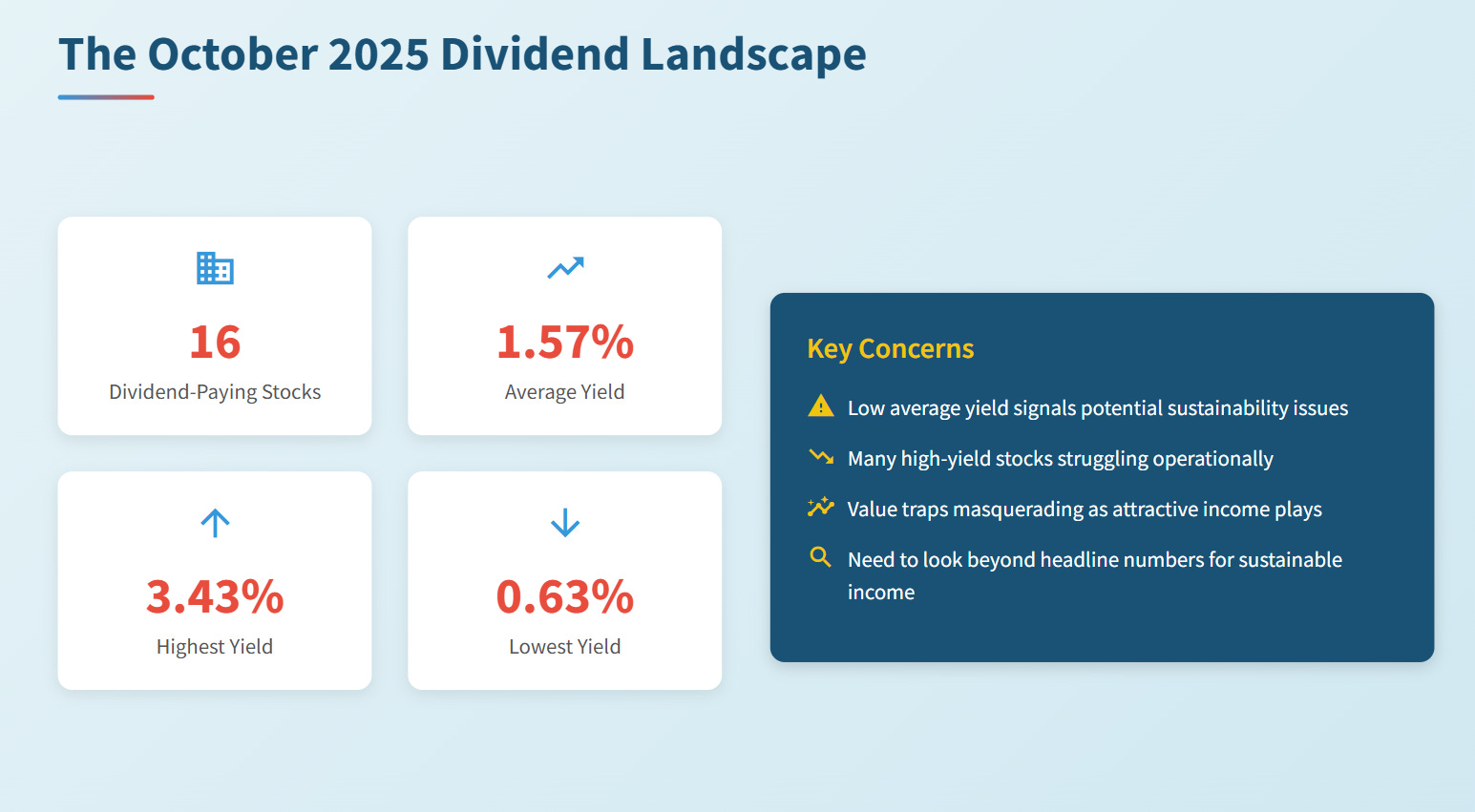 The October 2025 Dividend Landscape

16
Dividend-Paying Stocks

1.57%
Average Yield

3.43%
Highest Yield

0.63%
Lowest Yield

Key Concerns

Low average yield signals potential sustainability issues

Many high-yield stocks struggling operationally

Value traps masquerading as attractive income plays

Need to look beyond headline numbers for sustainable income